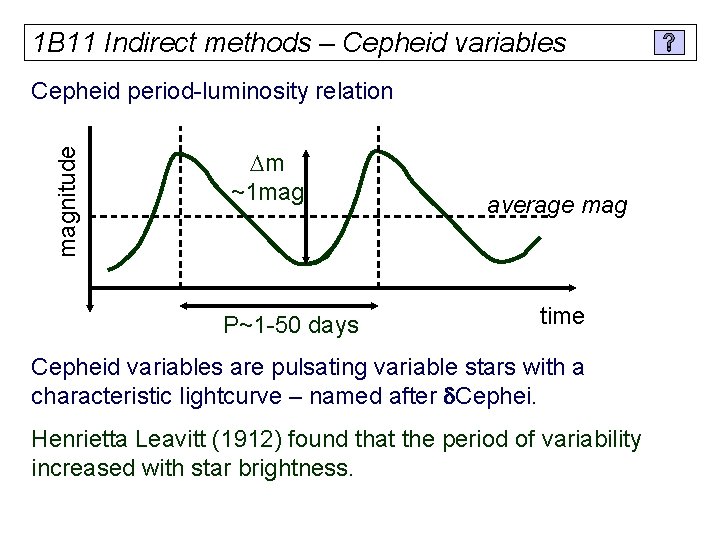 1B11 Indirect methods – Cepheid variables

?

Cepheid period-luminosity relation

magnitude

$\Delta$m
~1mag

average mag

time

P~1-50 days

Cepheid variables are pulsating variable stars with a characteristic lightcurve – named after $\delta$Cephei.

Henrietta Leavitt (1912) found that the period of variability increased with star brightness.